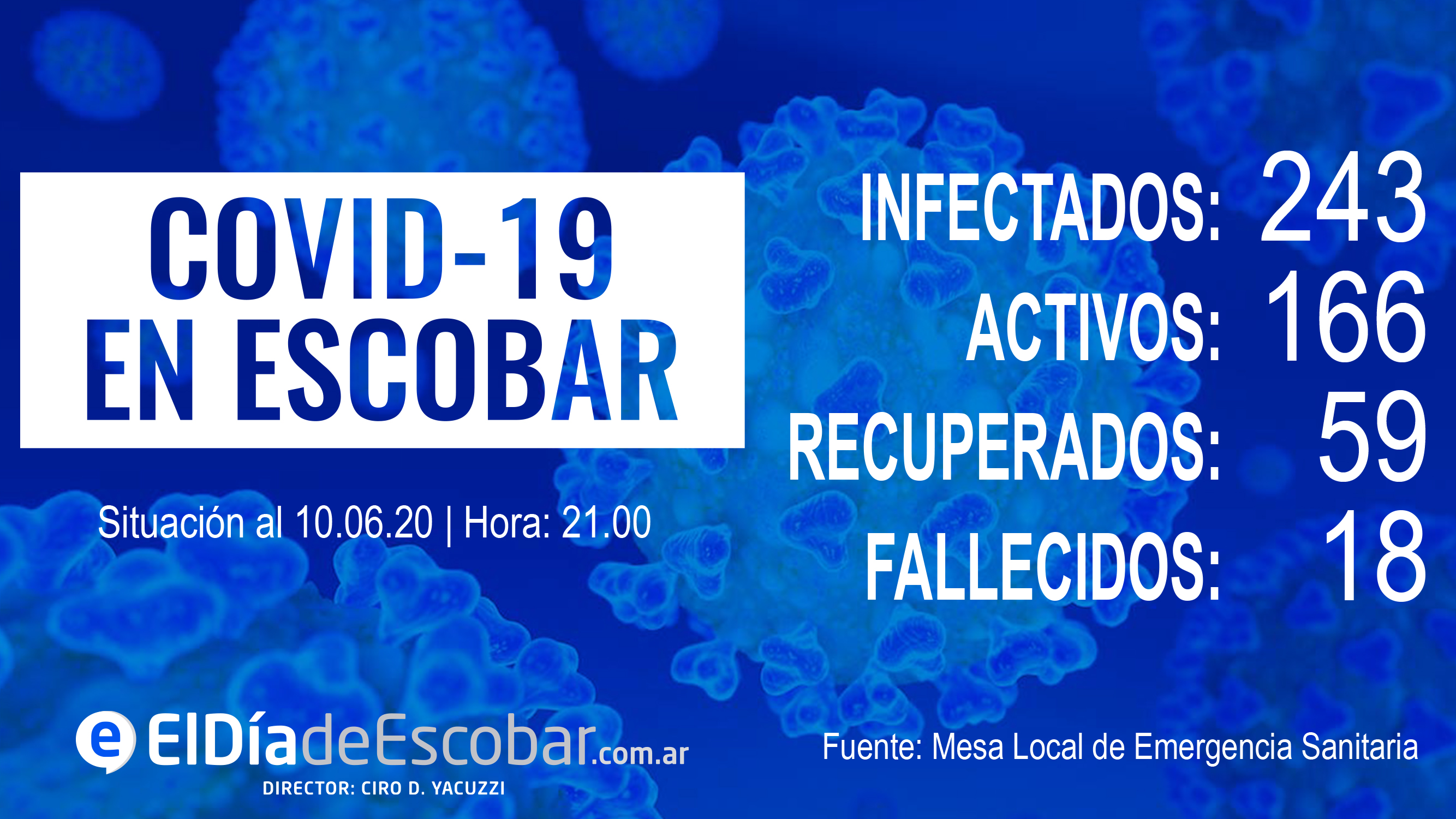 COVID-19
EN ESCOBAR

Situación al 10.06.20 | Hora: 21.00

INFECTADOS: 243
ACTIVOS: 166
RECUPERADOS: 59
FALLECIDOS: 18

e ElDíadeEscobar.com.ar
DIRECTOR: CIRO D. YACUZZI

Fuente: Mesa Local de Emergencia Sanitaria